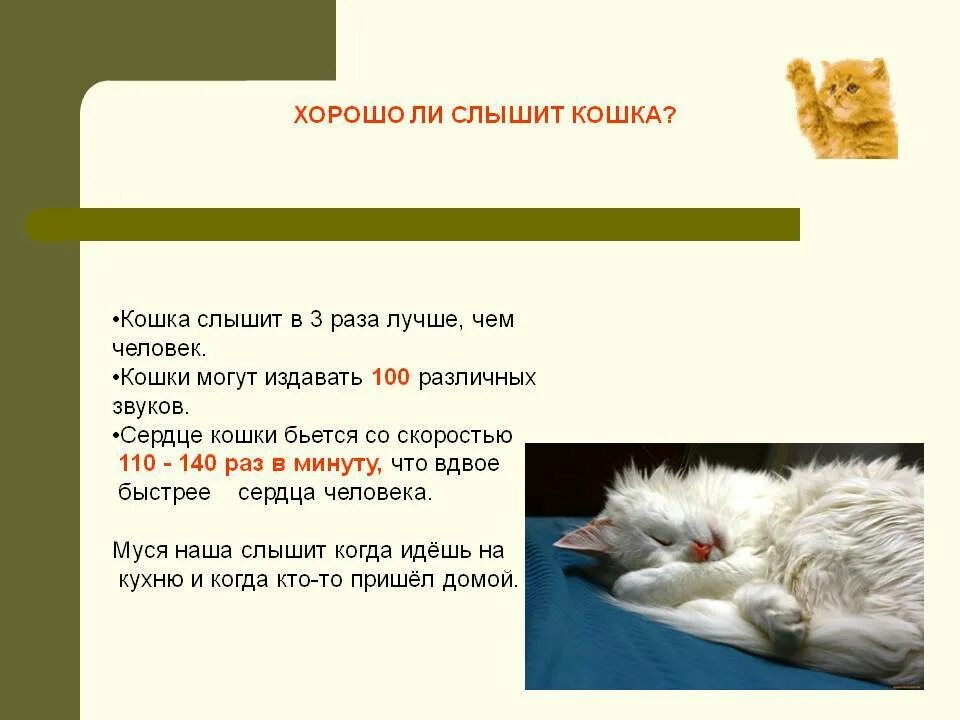 ХОРОШО ЛИ СЛЫШИТ КОШКА?

•Кошка слышит в 3 раза лучше, чем человек.
•Кошки могут издавать 100 различных звуков.
•Сердце кошки бьется со скоростью 110 - 140 раз в минуту, что вдвое быстрее сердца человека.

Муся наша слышит когда идёшь на кухню и когда кто-то пришёл домой.